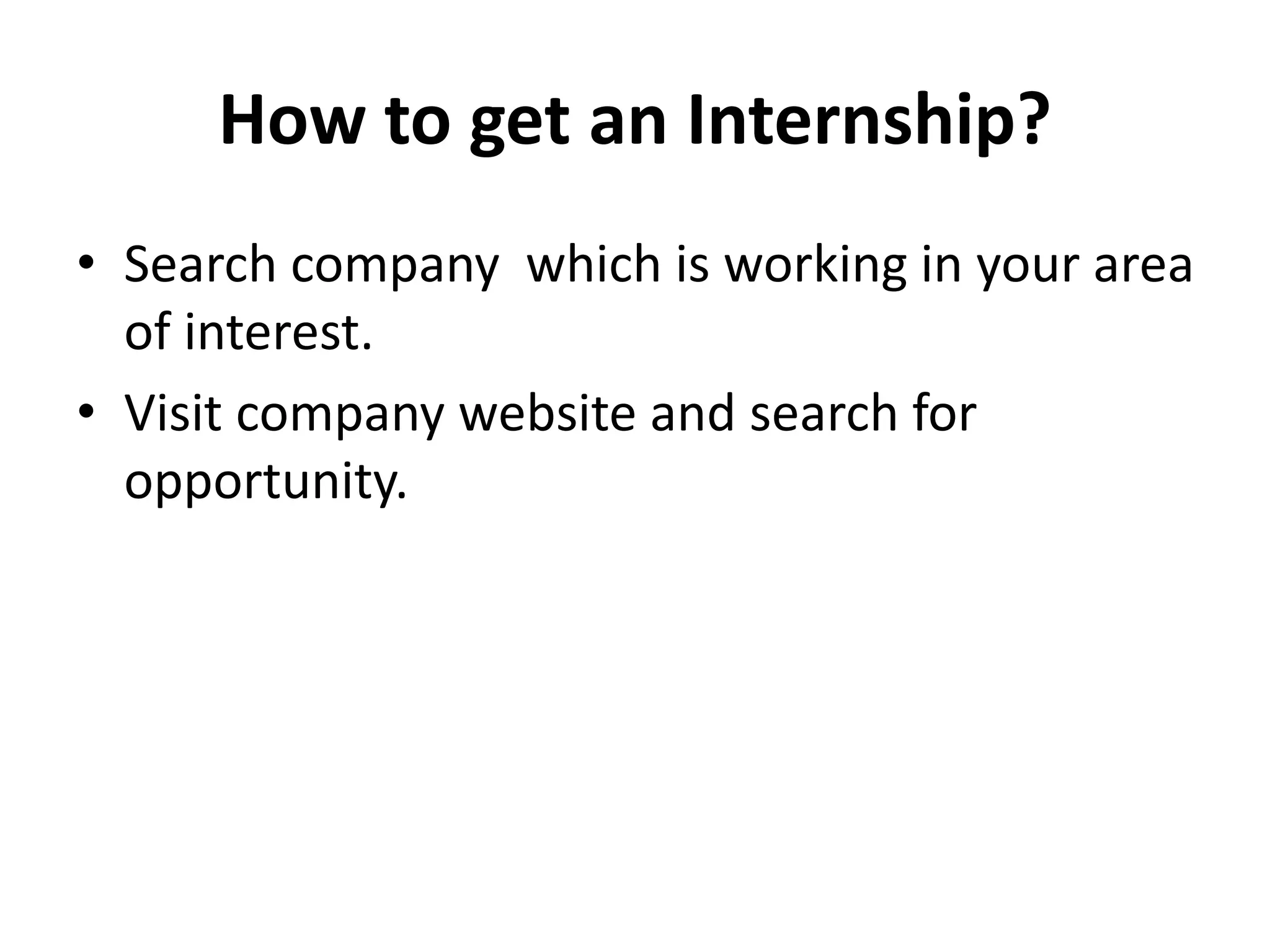 How to get an Internship?

• Search company which is working in your area of interest.
• Visit company website and search for opportunity.